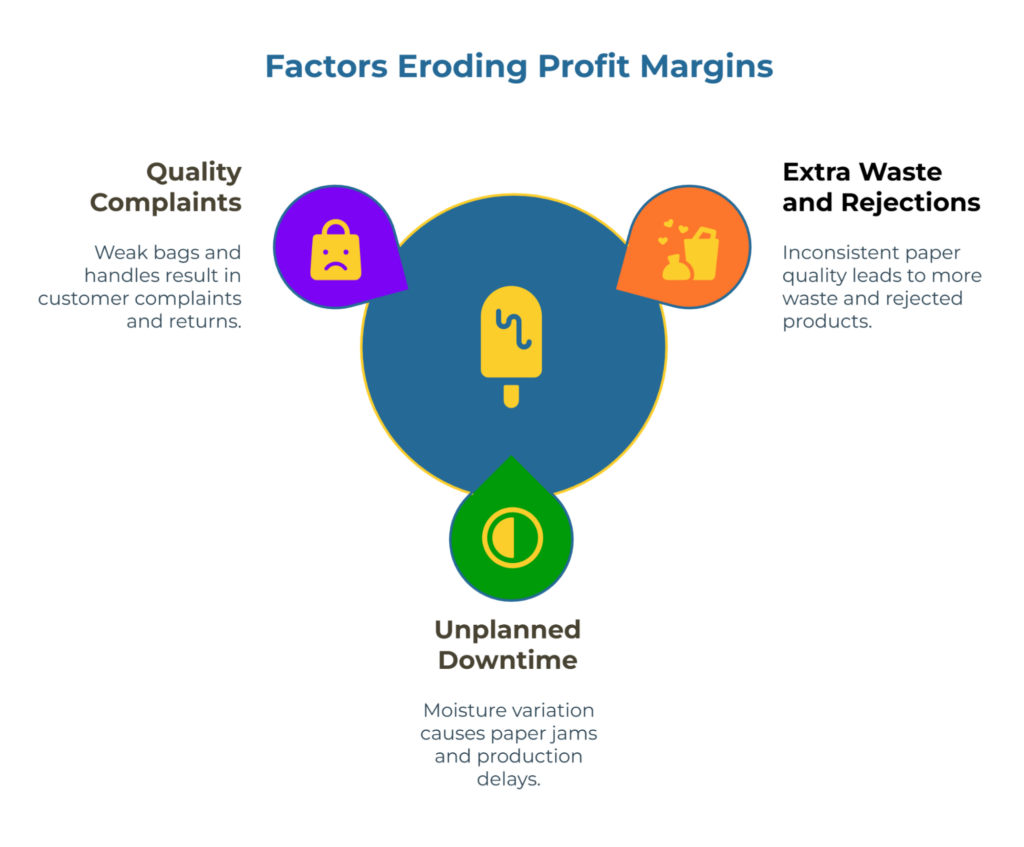 Factors Eroding Profit Margins

Quality Complaints

Weak bags and handles result in customer complaints and returns.

Extra Waste and Rejections

Inconsistent paper quality leads to more waste and rejected products.

Unplanned Downtime

Moisture variation causes paper jams and production delays.